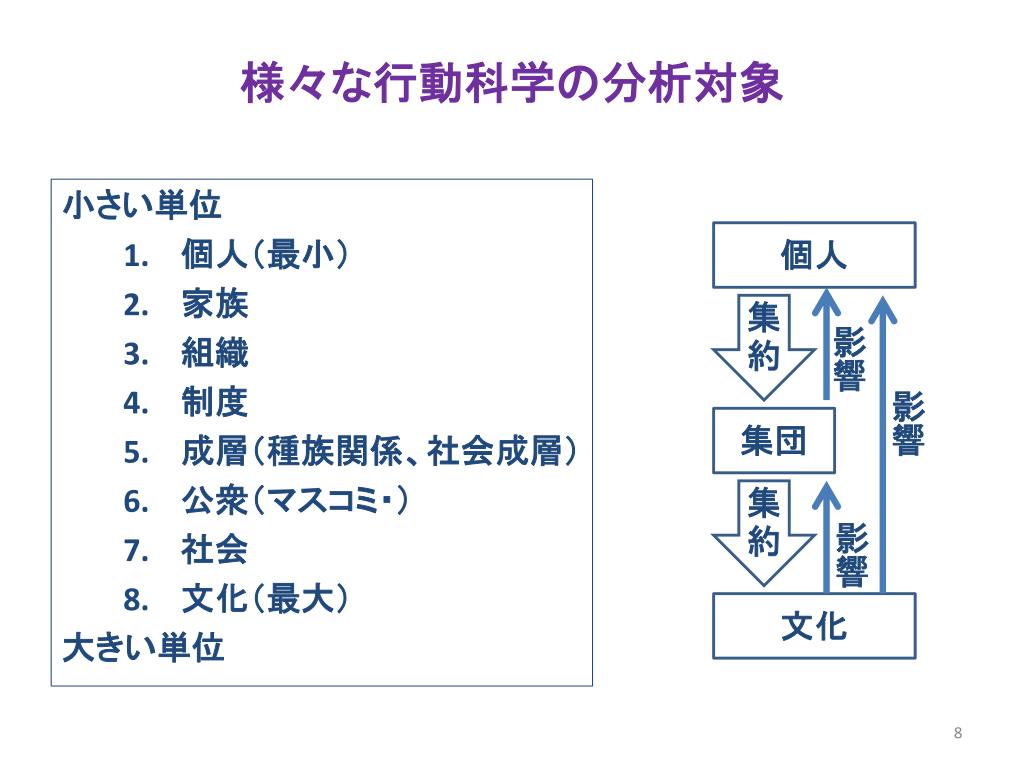 様々な行動科学の分析対象

小さい単位
1. 個人（最小）
2. 家族
3. 組織
4. 制度
5. 成層（種族関係、社会成層）
6. 公衆（マスコミ・）
7. 社会
8. 文化（最大）
大きい単位

個人
集約
影響
影響
集団
集約
影響
文化

8